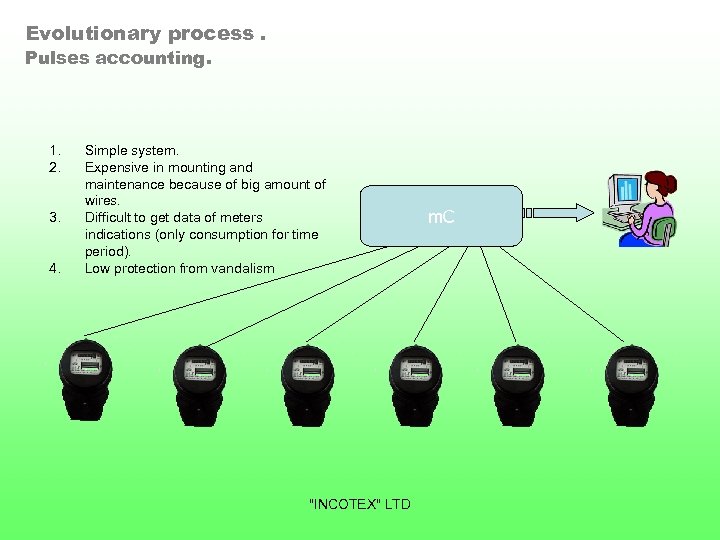 Evolutionary process .
Pulses accounting.

1. Simple system.
2. Expensive in mounting and maintenance because of big amount of wires.
3. Difficult to get data of meters indications (only consumption for time period).
4. Low protection from vandalism

mC

"INCOTEX" LTD